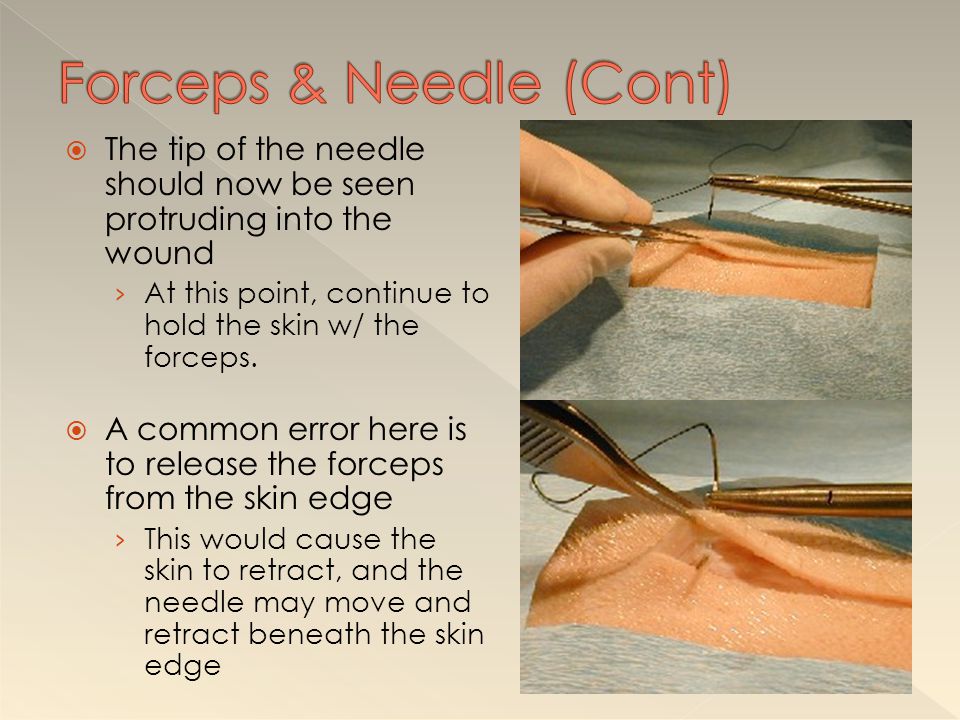 Forceps & Needle (Cont)

The tip of the needle should now be seen protruding into the wound

› At this point, continue to hold the skin w/ the forceps.

A common error here is to release the forceps from the skin edge

› This would cause the skin to retract, and the needle may move and retract beneath the skin edge